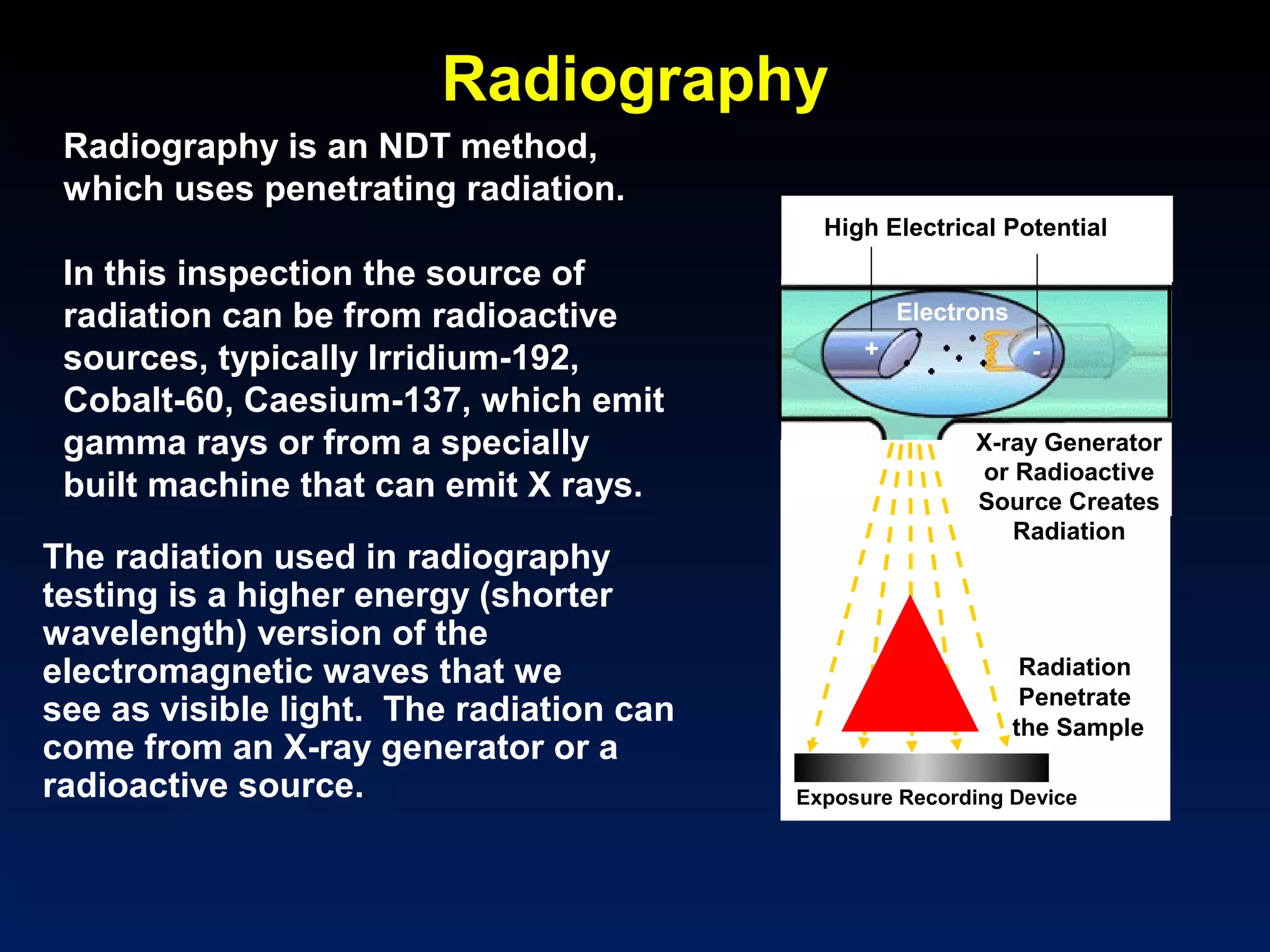 Radiography

Radiography is an NDT method, which uses penetrating radiation.

In this inspection the source of radiation can be from radioactive sources, typically Irridium-192, Cobalt-60, Caesium-137, which emit gamma rays or from a specially built machine that can emit X rays.

The radiation used in radiography testing is a higher energy (shorter wavelength) version of the electromagnetic waves that we see as visible light. The radiation can come from an X-ray generator or a radioactive source.

High Electrical Potential

Electrons

+

-

X-ray Generator or Radioactive Source Creates Radiation

Radiation Penetrate the Sample

Exposure Recording Device